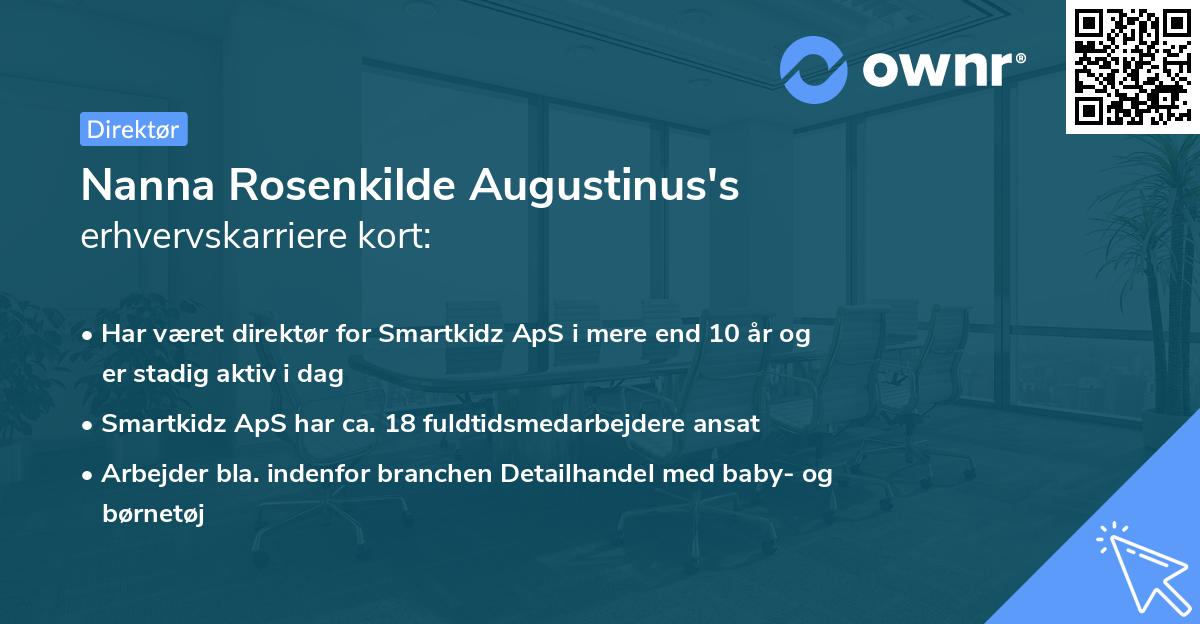 ownr®

Direktør

Nanna Rosenkilde Augustinus's erhvervskarriere kort:

• Har været direktør for Smartkidz ApS i mere end 10 år og er stadig aktiv i dag

• Smartkidz ApS har ca. 18 fuldtidsmedarbejdere ansat

• Arbejder bla. indenfor branchen Detailhandel med baby- og børnetøj